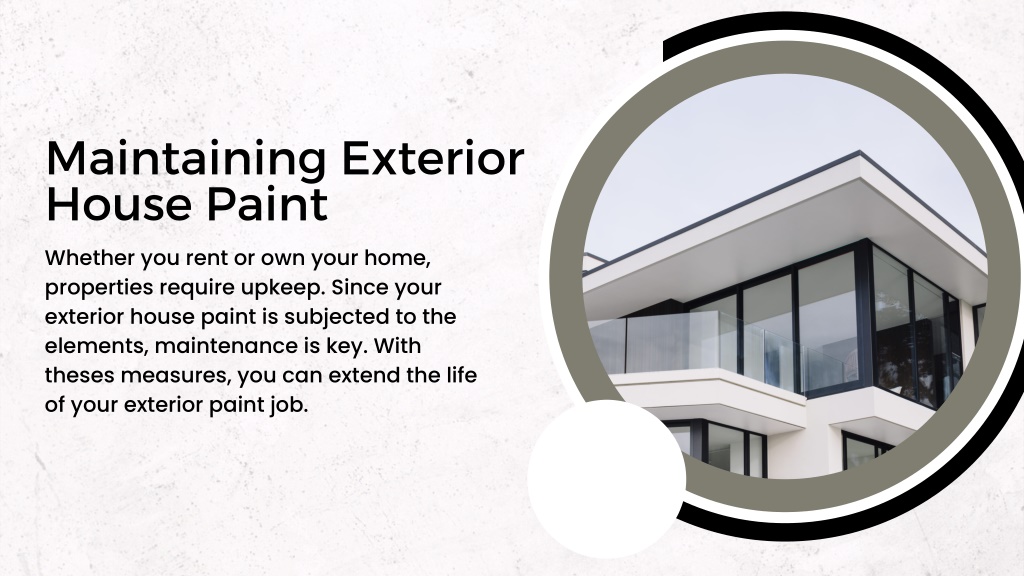 Maintaining Exterior House Paint

Whether you rent or own your home, properties require upkeep. Since your exterior house paint is subjected to the elements, maintenance is key. With theses measures, you can extend the life of your exterior paint job.